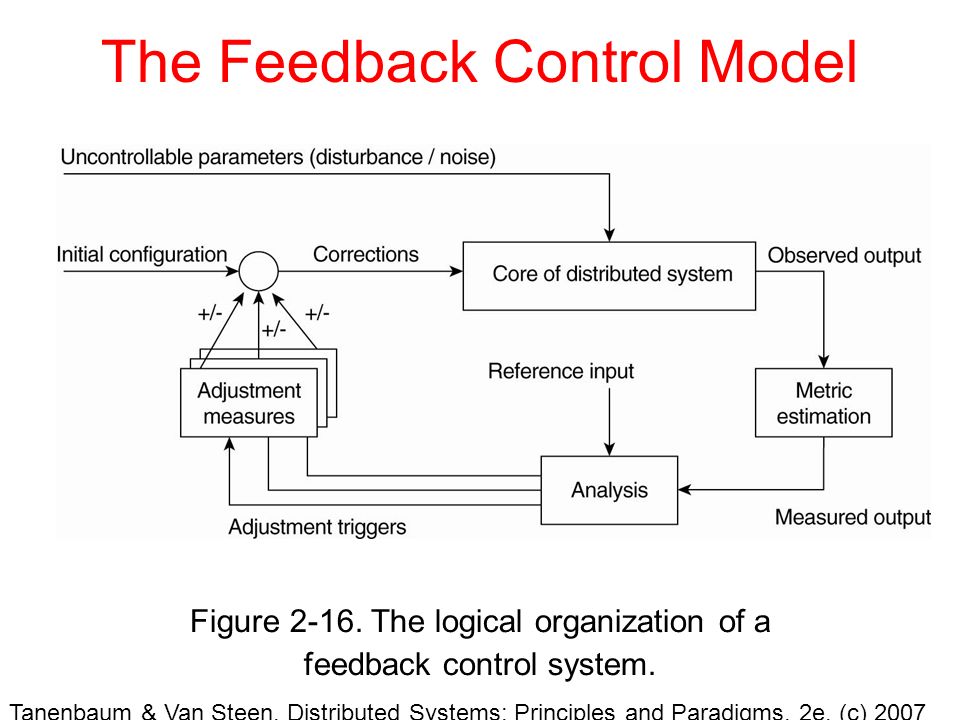 The Feedback Control Model

Uncontrollable parameters (disturbance / noise)

Initial configuration

Corrections

Core of distributed system

Observed output

+/-

+/-

+/-

Adjustment measures

Reference input

Metric estimation

Analysis

Adjustment triggers

Measured output

Figure 2-16. The logical organization of a feedback control system.

Tanenbaum & Van Steen, Distributed Systems: Principles and Paradigms, 2e, (c) 2007